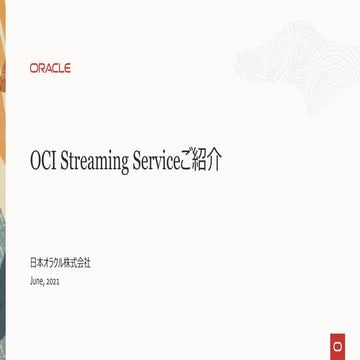 ORACLE

OCI Streaming Serviceご紹介

日本オラクル株式会社
June, 2021